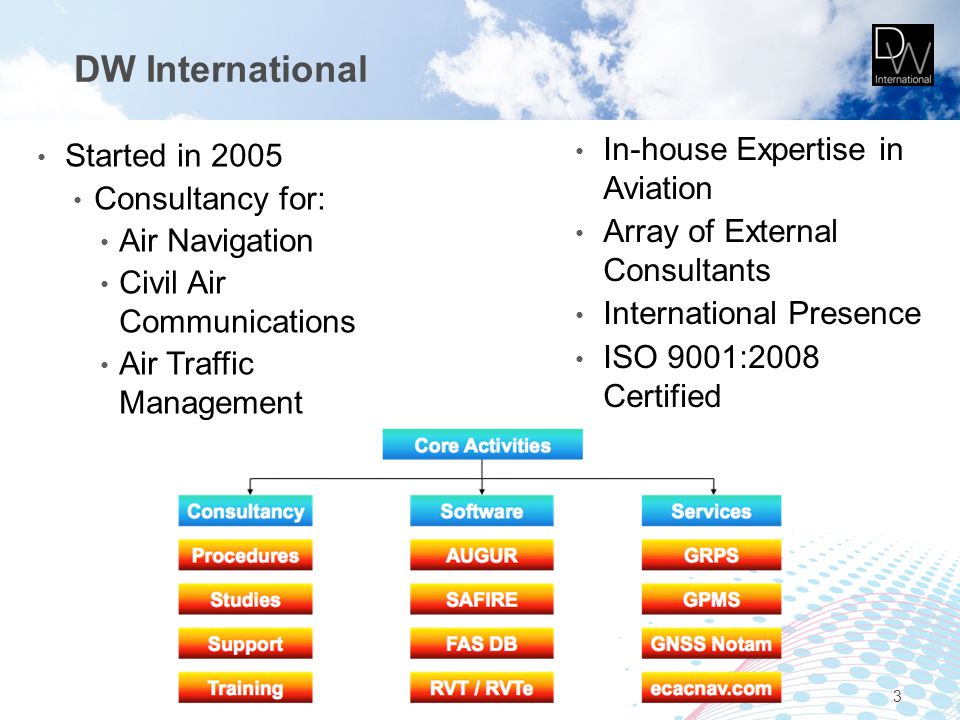 DW International

DW International

• Started in 2005
  • Consultancy for:
    • Air Navigation
    • Civil Air Communications
    • Air Traffic Management

• In-house Expertise in Aviation
• Array of External Consultants
• International Presence
• ISO 9001:2008 Certified

Core Activities

Consultancy
Procedures
Studies
Support
Training

Software
AUGUR
SAFIRE
FAS DB
RVT / RVTe

Services
GRPS
GPMS
GNSS Notam
ecacnav.com

3